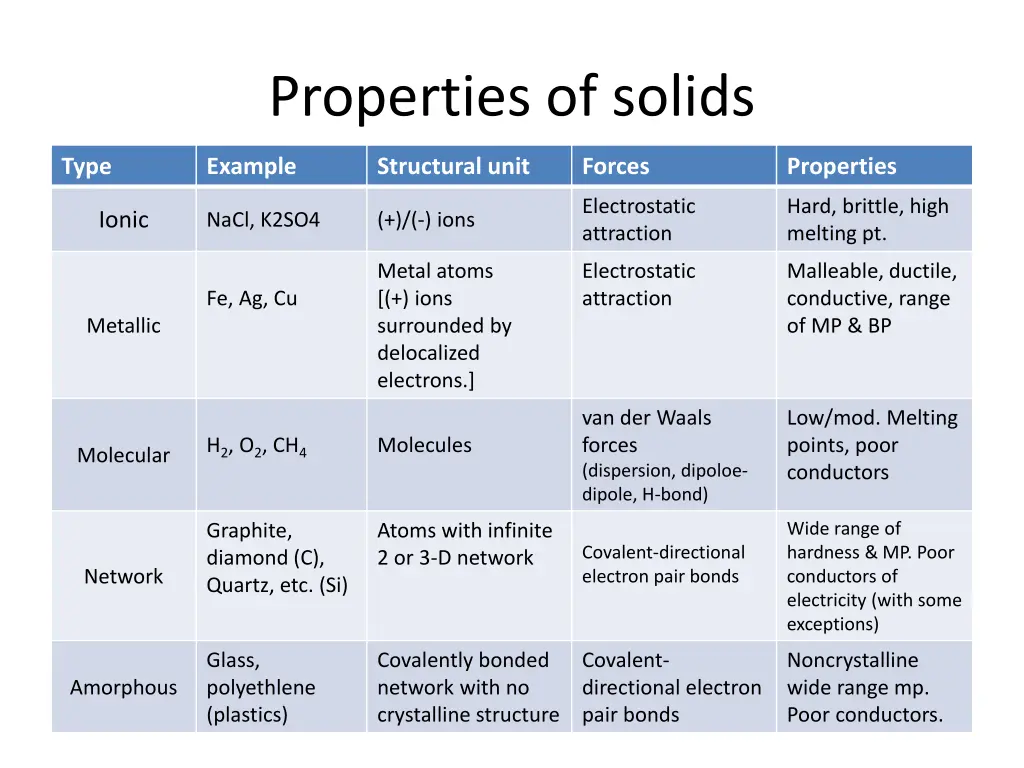 Properties of solids

| Type | Example | Structural unit | Forces | Properties |
|---|---|---|---|---|
| Ionic | NaCl, K2SO4 | (+)/(-) ions | Electrostatic attraction | Hard, brittle, high melting pt. |
| Metallic | Fe, Ag, Cu | Metal atoms [(+) ions surrounded by delocalized electrons.] | Electrostatic attraction | Malleable, ductile, conductive, range of MP & BP |
| Molecular | $H_2$, $O_2$, $CH_4$ | Molecules | van der Waals forces (dispersion, dipoloe-dipole, H-bond) | Low/mod. Melting points, poor conductors |
| Network | Graphite, diamond (C), Quartz, etc. (Si) | Atoms with infinite 2 or 3-D network | Covalent-directional electron pair bonds | Wide range of hardness & MP. Poor conductors of electricity (with some exceptions) |
| Amorphous | Glass, polyethlene (plastics) | Covalently bonded network with no crystalline structure | Covalent-directional electron pair bonds | Noncrystalline wide range mp. Poor conductors. |